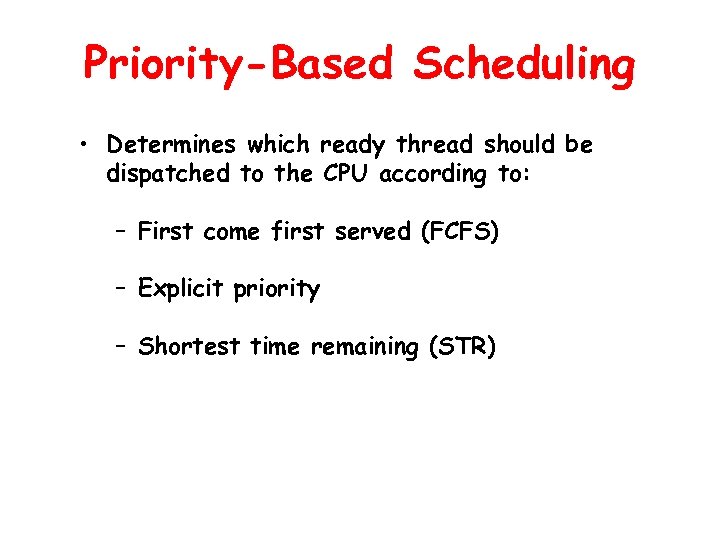 Priority-Based Scheduling

• Determines which ready thread should be dispatched to the CPU according to:

– First come first served (FCFS)

– Explicit priority

– Shortest time remaining (STR)